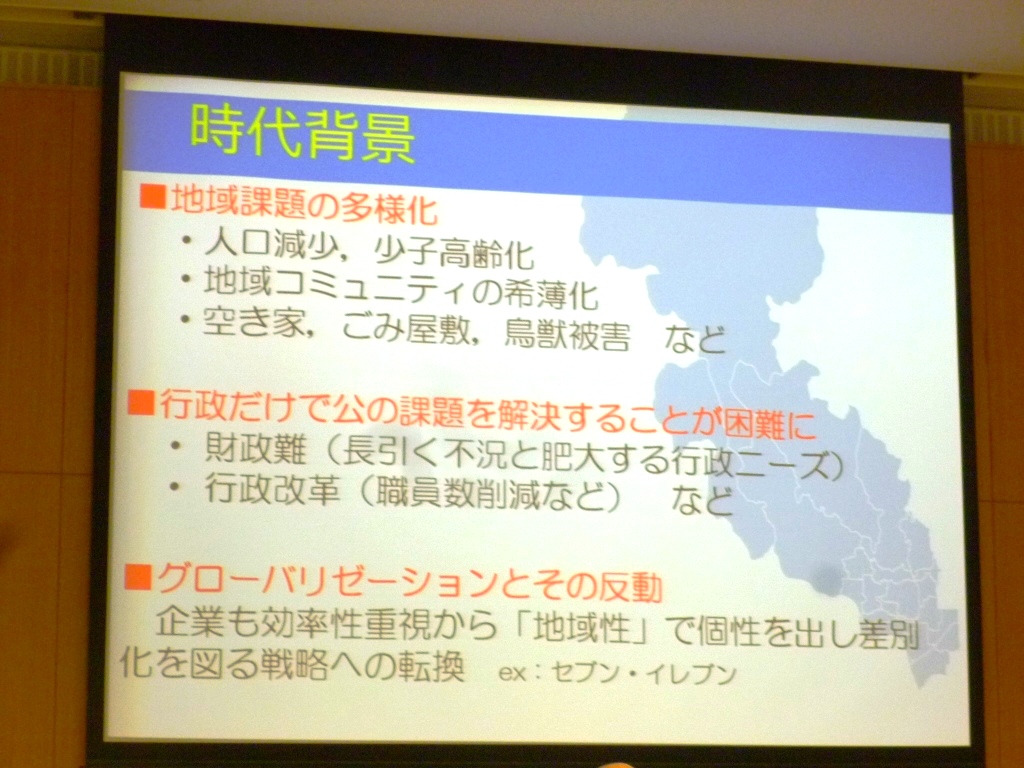 時代背景

■地域課題の多様化
・人口減少，少子高齢化
・地域コミュニティの希薄化
・空き家，ごみ屋敷，鳥獣被害　など

■行政だけで公の課題を解決することが困難に
・財政難（長引く不況と肥大する行政ニーズ）
・行政改革（職員数削減など）　など

■グローバリゼーションとその反動
企業も効率性重視から「地域性」で個性を出し差別化を図る戦略への転換　ex：セブン・イレブン